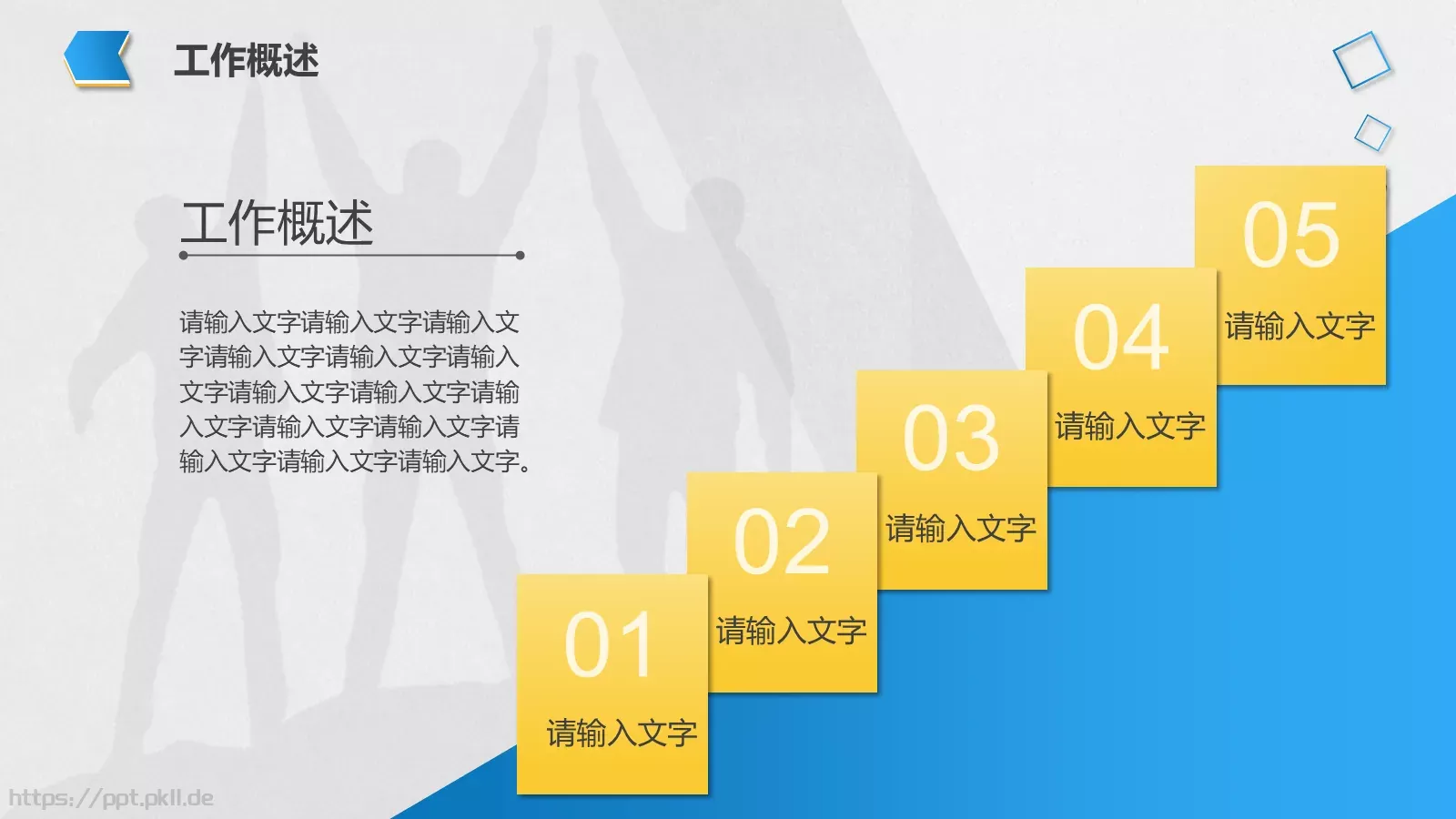 工作概述

工作概述

请输入文字请输入文字请输入文字请输入文字请输入文字请输入文字请输入文字请输入文字请输入文字请输入文字请输入文字请输入文字请输入文字请输入文字。

01
请输入文字

02
请输入文字

03
请输入文字

04
请输入文字

05
请输入文字

https://ppt.pkll.de